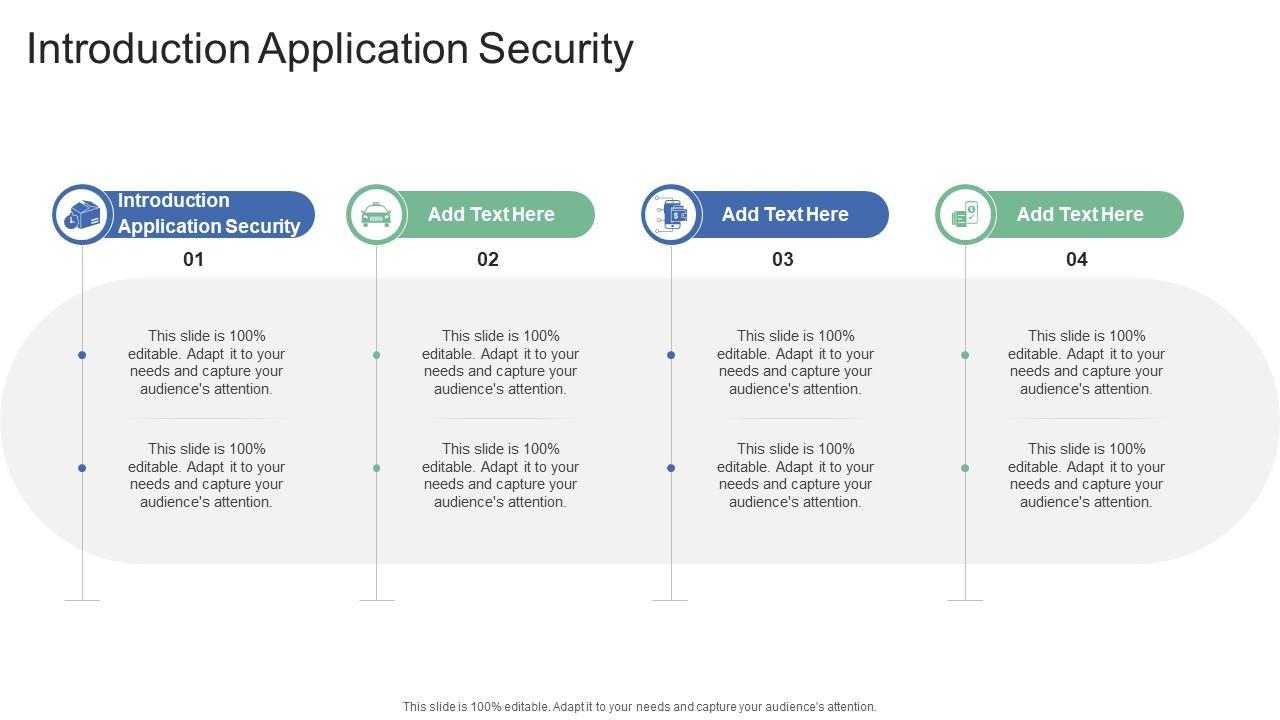 Introduction Application Security

Introduction Application Security

01

This slide is 100% editable. Adapt it to your needs and capture your audience's attention.

This slide is 100% editable. Adapt it to your needs and capture your audience's attention.

Add Text Here

02

This slide is 100% editable. Adapt it to your needs and capture your audience's attention.

This slide is 100% editable. Adapt it to your needs and capture your audience's attention.

Add Text Here

03

This slide is 100% editable. Adapt it to your needs and capture your audience's attention.

This slide is 100% editable. Adapt it to your needs and capture your audience's attention.

Add Text Here

04

This slide is 100% editable. Adapt it to your needs and capture your audience's attention.

This slide is 100% editable. Adapt it to your needs and capture your audience's attention.

This slide is 100% editable. Adapt it to your needs and capture your audience's attention.